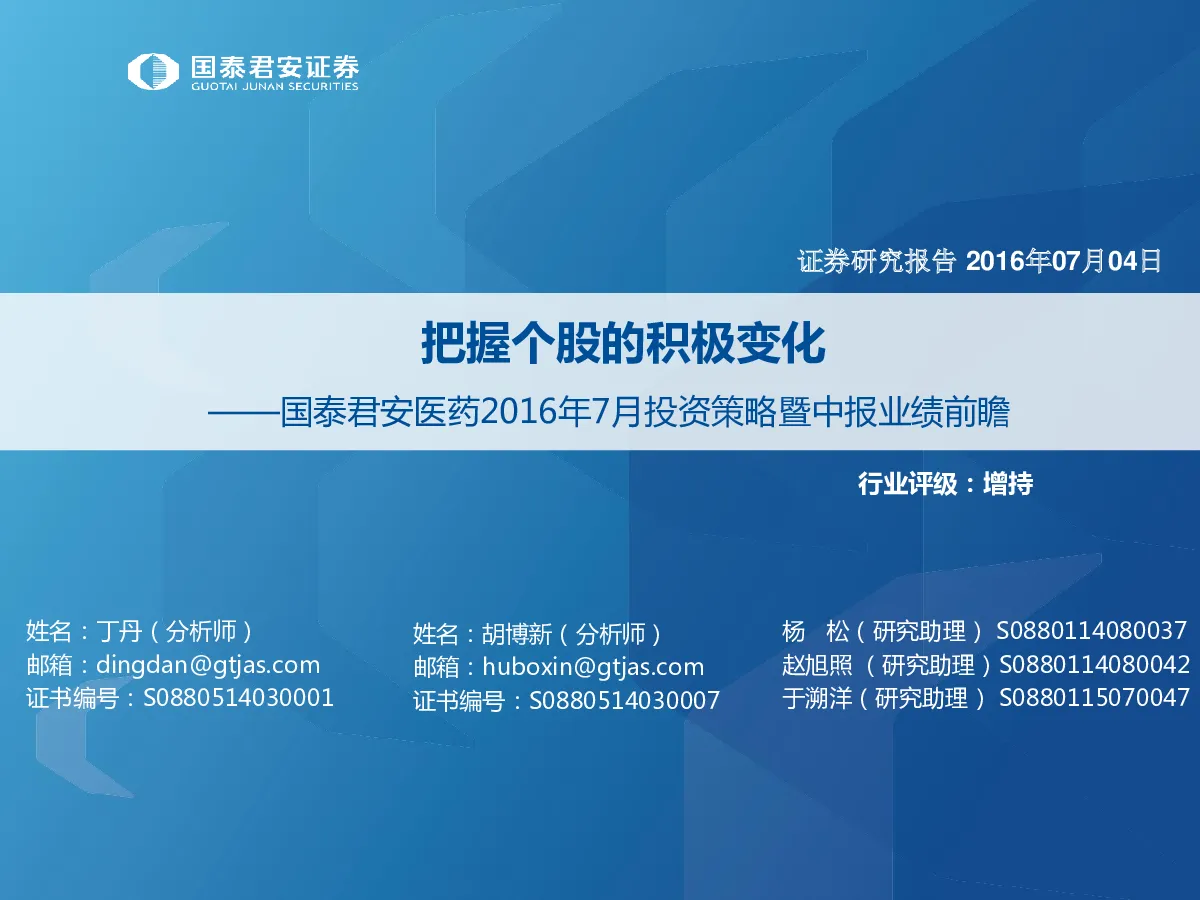 国泰君安证券
GUOTAI JUNAN SECURITIES

证券研究报告 2016年07月04日

把握个股的积极变化
——国泰君安医药2016年7月投资策略暨中报业绩前瞻

行业评级：增持

姓名：丁丹（分析师）
邮箱：dingdan@gtjas.com
证书编号：S0880514030001

姓名：胡博新（分析师）
邮箱：huboxin@gtjas.com
证书编号：S0880514030007

杨 松（研究助理） S0880114080037
赵旭照 （研究助理）S0880114080042
于溯洋（研究助理） S0880115070047